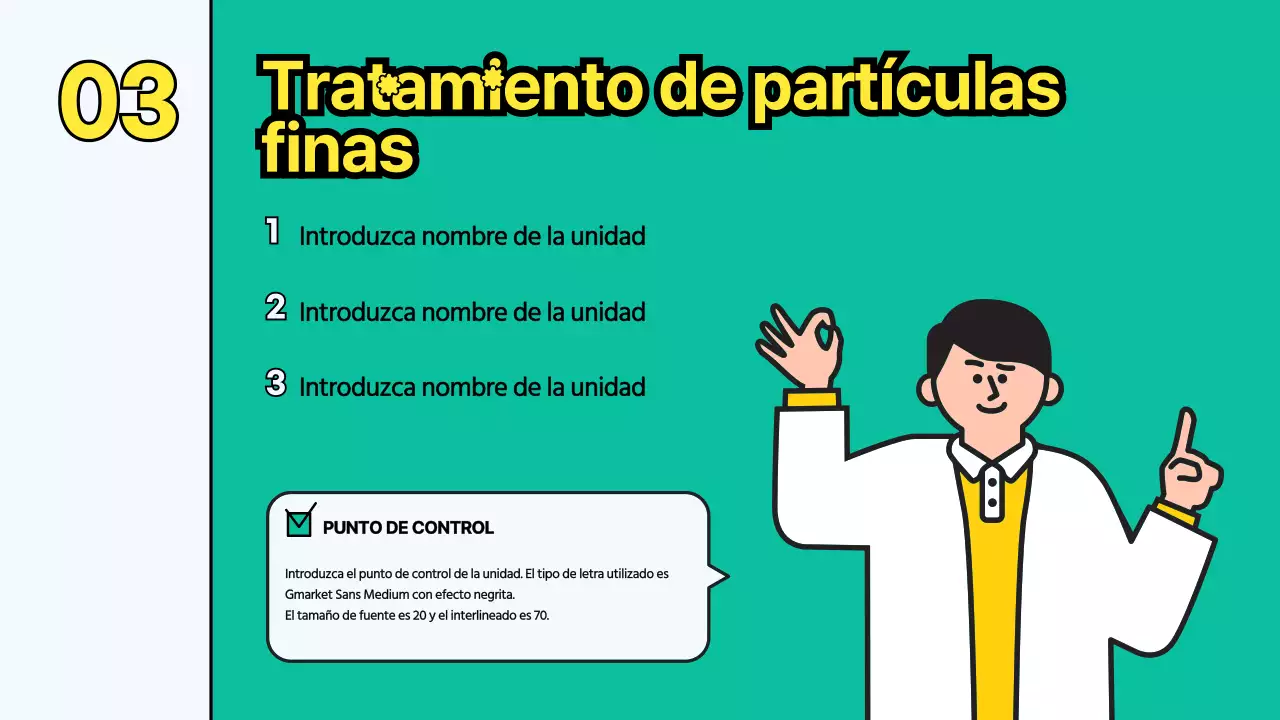 03

Tratamiento de partículas finas

1 Introduzca nombre de la unidad

2 Introduzca nombre de la unidad

3 Introduzca nombre de la unidad

PUNTO DE CONTROL

Introduzca el punto de control de la unidad. El tipo de letra utilizado es Gmarket Sans Medium con efecto negrita.
El tamaño de fuente es 20 y el interlineado es 70.